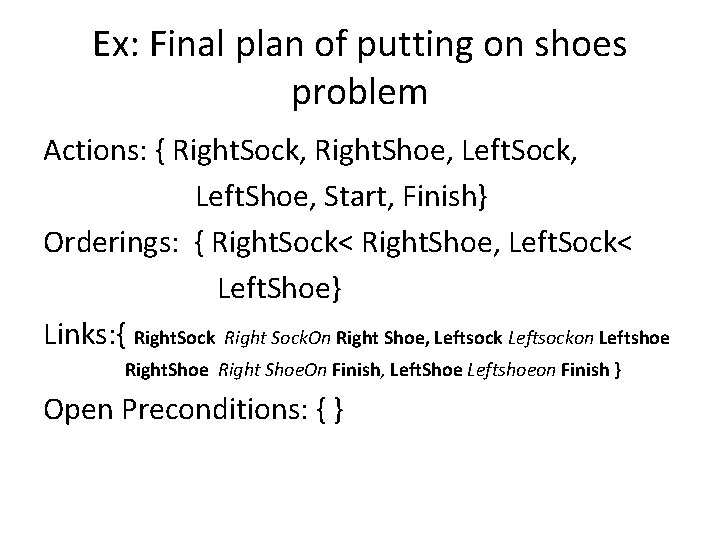 Ex: Final plan of putting on shoes problem

Actions: { RightSock, RightShoe, LeftSock, LeftShoe, Start, Finish}

Orderings: { RightSock< RightShoe, LeftSock< LeftShoe}

Links:{ RightSock Right SockOn Right Shoe, Leftsock Leftsockon Leftshoe RightShoe Right ShoeOn Finish, LeftShoe Leftshoeon Finish }

Open Preconditions: { }